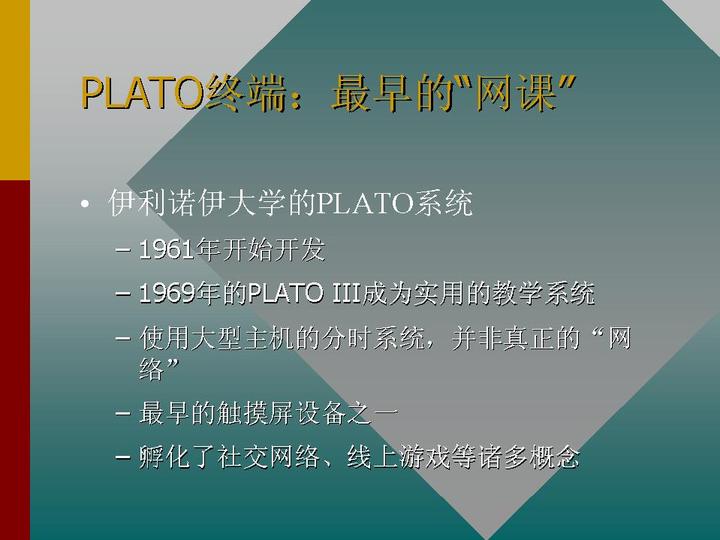 PLATO终端：最早的“网课”

• 伊利诺伊大学的PLATO系统
 – 1961年开始开发
 – 1969年的PLATO III成为实用的教学系统
 – 使用大型主机的分时系统，并非真正的“网络”
 – 最早的触摸屏设备之一
 – 孵化了社交网络、线上游戏等诸多概念